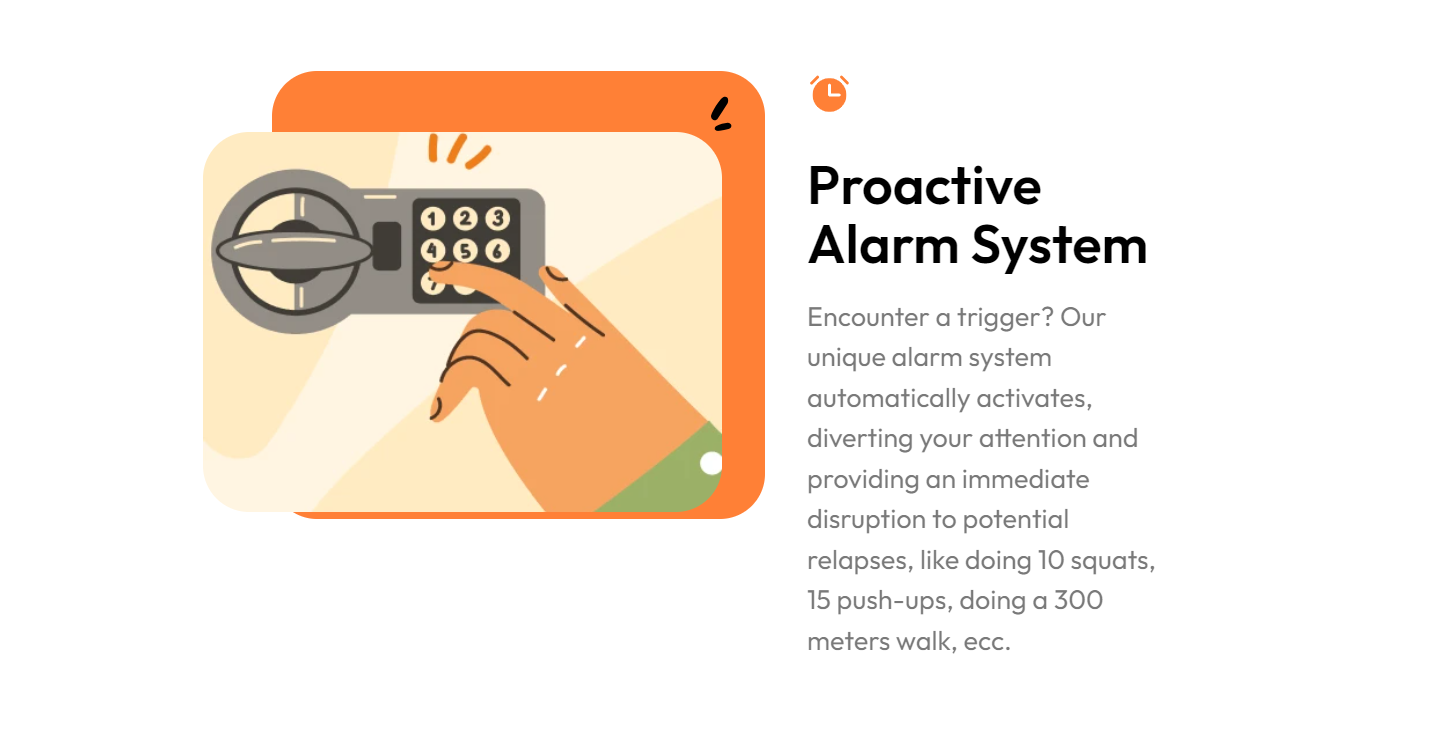 1 2 3
4 5 6
7

Proactive Alarm System

Encounter a trigger? Our unique alarm system automatically activates, diverting your attention and providing an immediate disruption to potential relapses, like doing 10 squats, 15 push-ups, doing a 300 meters walk, ecc.